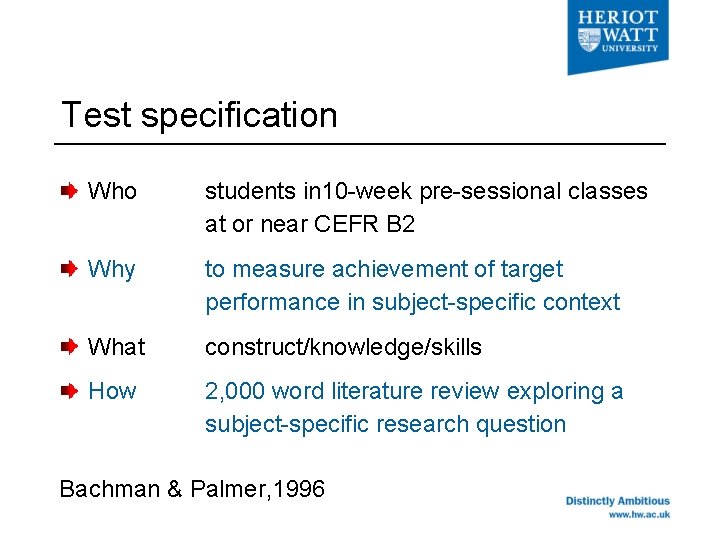 HERIOT
WATT
UNIVERSITY

Test specification

Who students in10-week pre-sessional classes at or near CEFR B2

Why to measure achievement of target performance in subject-specific context

What construct/knowledge/skills

How 2,000 word literature review exploring a subject-specific research question

Bachman & Palmer,1996

Distinctly Ambitious
www.hw.ac.uk